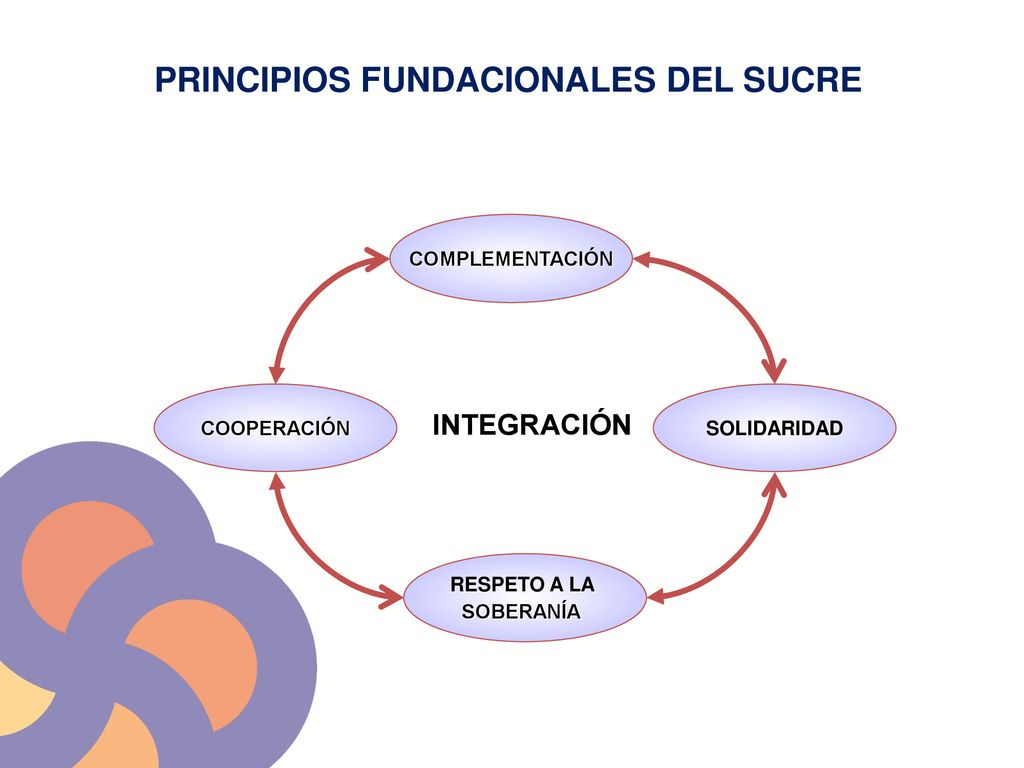 PRINCIPIOS FUNDACIONALES DEL SUCRE

COMPLEMENTACIÓN

COOPERACIÓN

INTEGRACIÓN

SOLIDARIDAD

RESPETO A LA SOBERANÍA